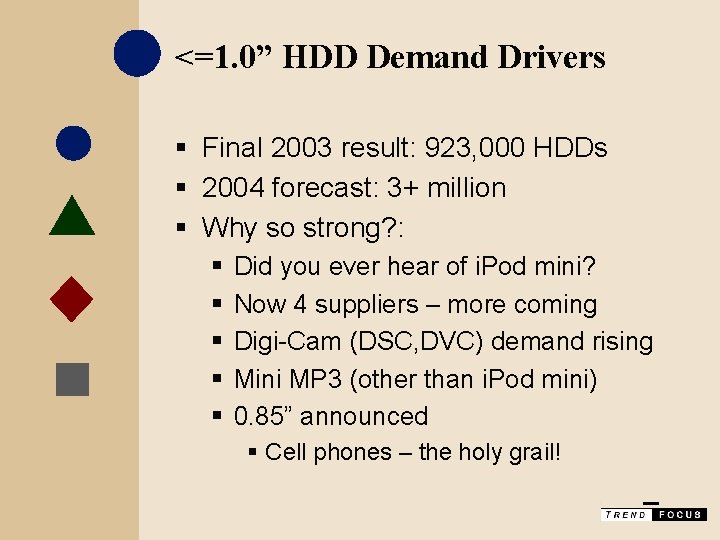 <=1.0” HDD Demand Drivers

▪ Final 2003 result: 923,000 HDDs
▪ 2004 forecast: 3+ million
▪ Why so strong?:
▪ Did you ever hear of iPod mini?
▪ Now 4 suppliers – more coming
▪ Digi-Cam (DSC,DVC) demand rising
▪ Mini MP3 (other than iPod mini)
▪ 0.85” announced
▪ Cell phones – the holy grail!

TREND FOCUS